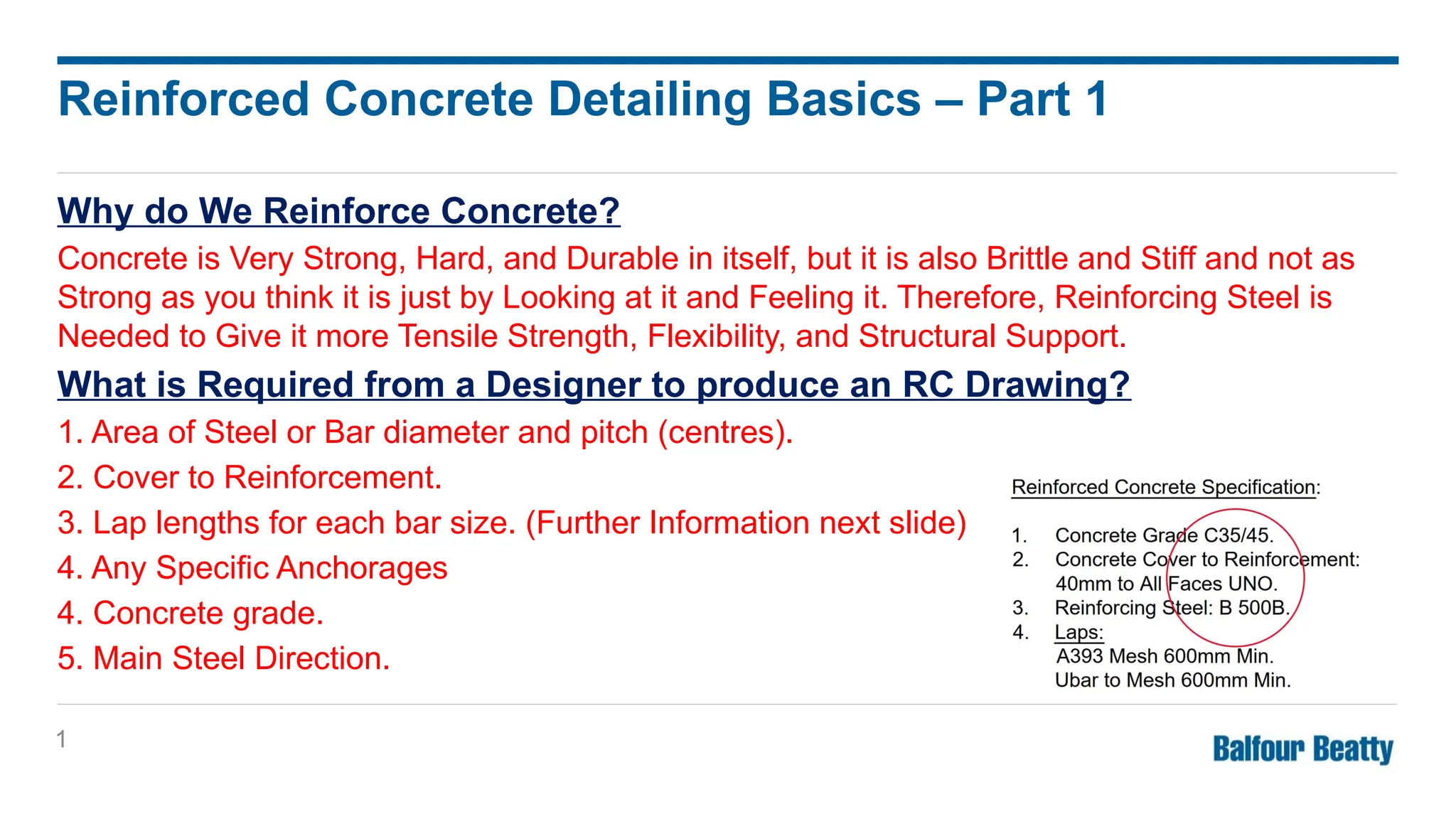 Reinforced Concrete Detailing Basics – Part 1

Why do We Reinforce Concrete?

Concrete is Very Strong, Hard, and Durable in itself, but it is also Brittle and Stiff and not as Strong as you think it is just by Looking at it and Feeling it. Therefore, Reinforcing Steel is Needed to Give it more Tensile Strength, Flexibility, and Structural Support.

What is Required from a Designer to produce an RC Drawing?

1. Area of Steel or Bar diameter and pitch (centres).

2. Cover to Reinforcement.

3. Lap lengths for each bar size. (Further Information next slide)

4. Any Specific Anchorages

4. Concrete grade.

5. Main Steel Direction.

Reinforced Concrete Specification:

1. Concrete Grade C35/45.
2. Concrete Cover to Reinforcement: 40mm to All Faces UNO.
3. Reinforcing Steel: B 500B.
4. Laps:
A393 Mesh 600mm Min.
Ubar to Mesh 600mm Min.

1

Balfour Beatty